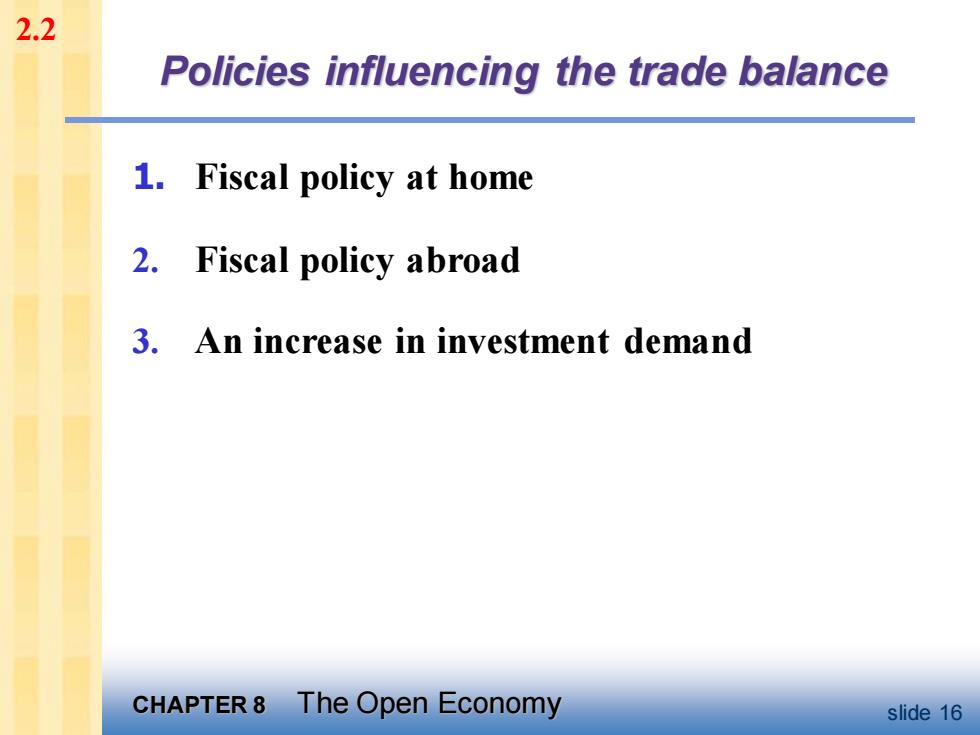 2.2

Policies influencing the trade balance

1. Fiscal policy at home

2. Fiscal policy abroad

3. An increase in investment demand

CHAPTER 8 The Open Economy

slide 16